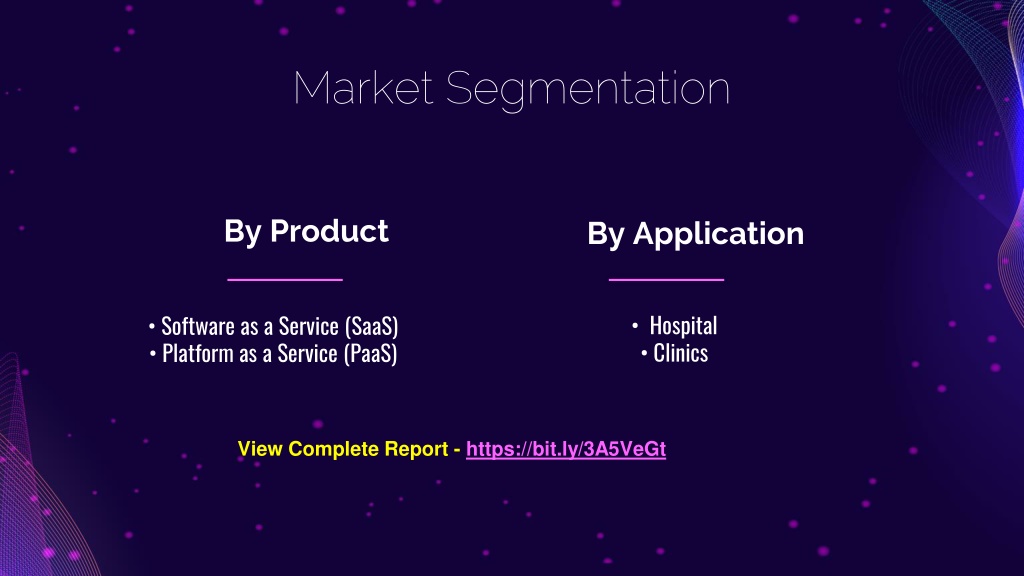 Market Segmentation

By Product

• Software as a Service (SaaS)
• Platform as a Service (PaaS)

By Application

• Hospital
• Clinics

View Complete Report - https://bit.ly/3A5VeGt